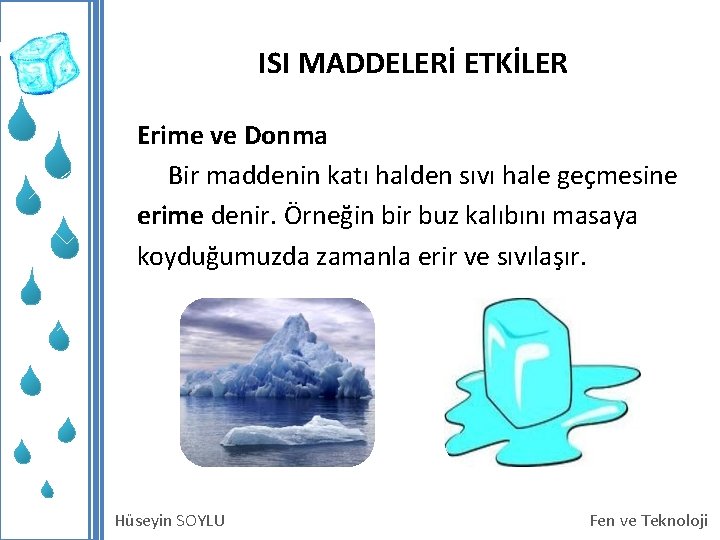 ISI MADDELERİ ETKİLER

Erime ve Donma

Bir maddenin katı halden sıvı hale geçmesine erime denir. Örneğin bir buz kalıbını masaya koyduğumuzda zamanla erir ve sıvılaşır.

Hüseyin SOYLU

Fen ve Teknoloji